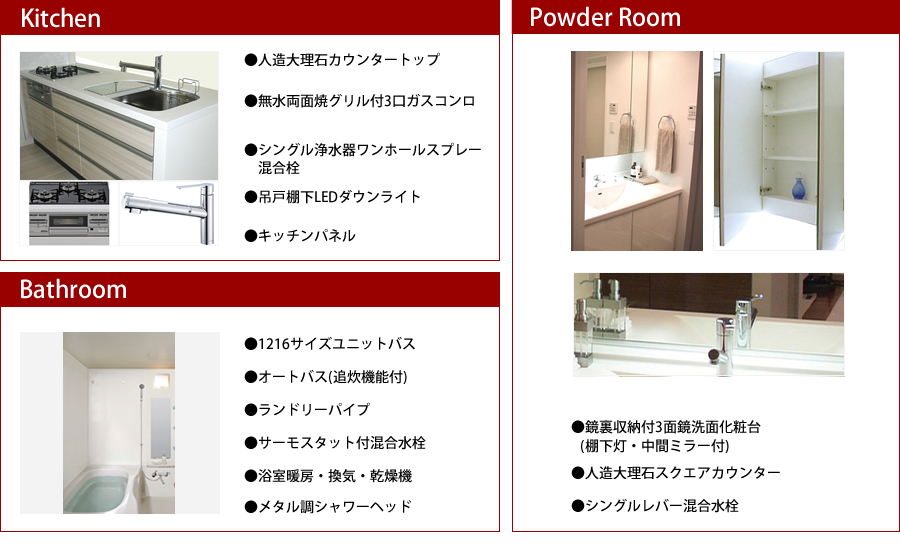 Kitchen

●人造大理石カウンタートップ

●無水両面焼グリル付3口ガスコンロ

●シングル浄水器ワンホールスプレー混合栓

●吊戸棚下LEDダウンライト

●キッチンパネル

Bathroom

●1216サイズユニットバス

●オートバス(追炊機能付)

●ランドリーパイプ

●サーモスタット付混合水栓

●浴室暖房・換気・乾燥機

●メタル調シャワーヘッド

Powder Room

●鏡裏収納付3面鏡洗面化粧台(棚下灯・中間ミラー付)

●人造大理石スクエアカウンター

●シングルレバー混合水栓